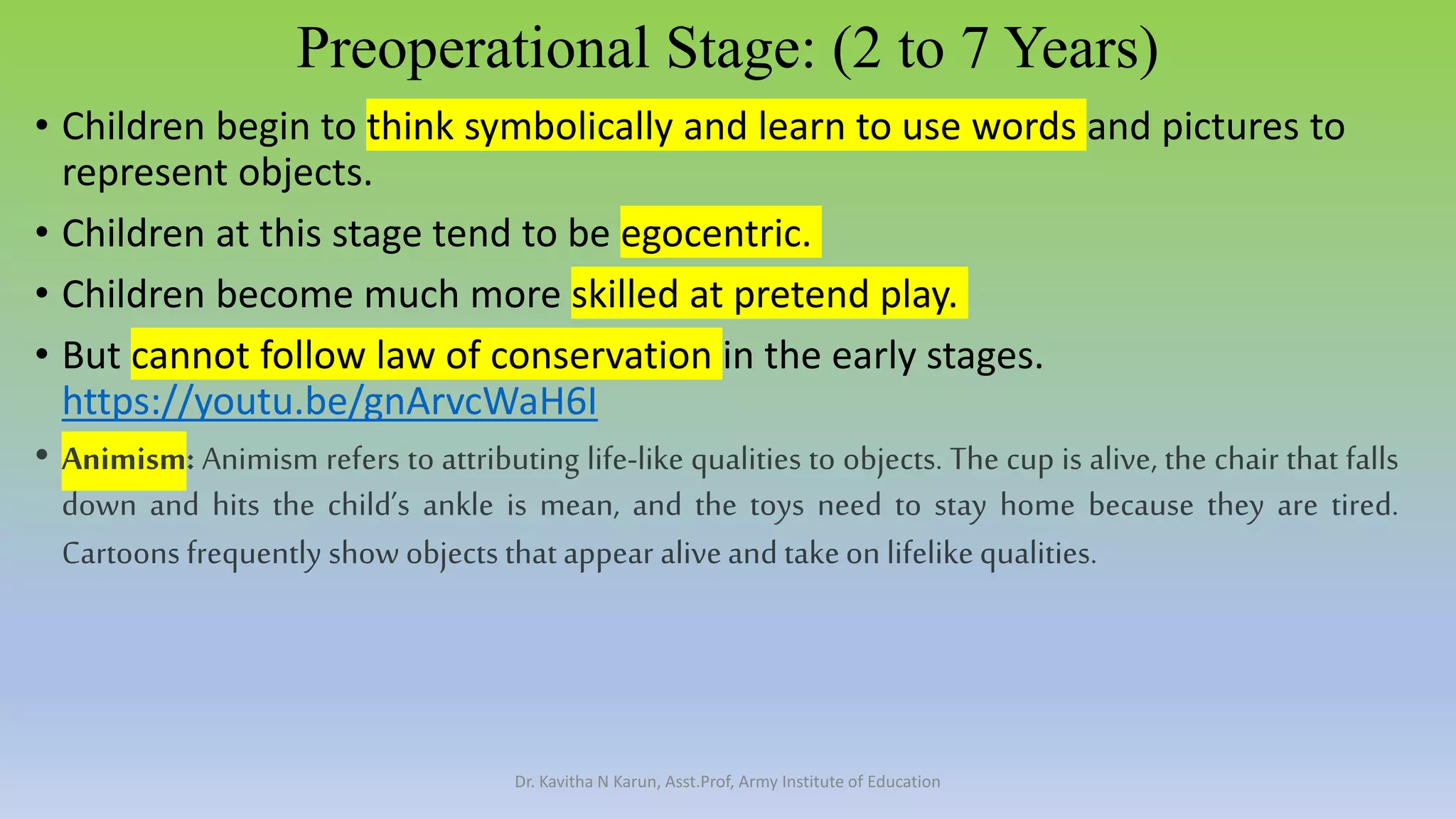 Preoperational Stage: (2 to 7 Years)

• Children begin to think symbolically and learn to use words and pictures to represent objects.

• Children at this stage tend to be egocentric.

• Children become much more skilled at pretend play.

• But cannot follow law of conservation in the early stages. https://youtu.be/gnArvcWaH6I

• Animism: Animism refers to attributing life-like qualities to objects. The cup is alive, the chair that falls down and hits the child's ankle is mean, and the toys need to stay home because they are tired. Cartoons frequently show objects that appear alive and take on lifelike qualities.

Dr. Kavitha N Karun, Asst.Prof, Army Institute of Education